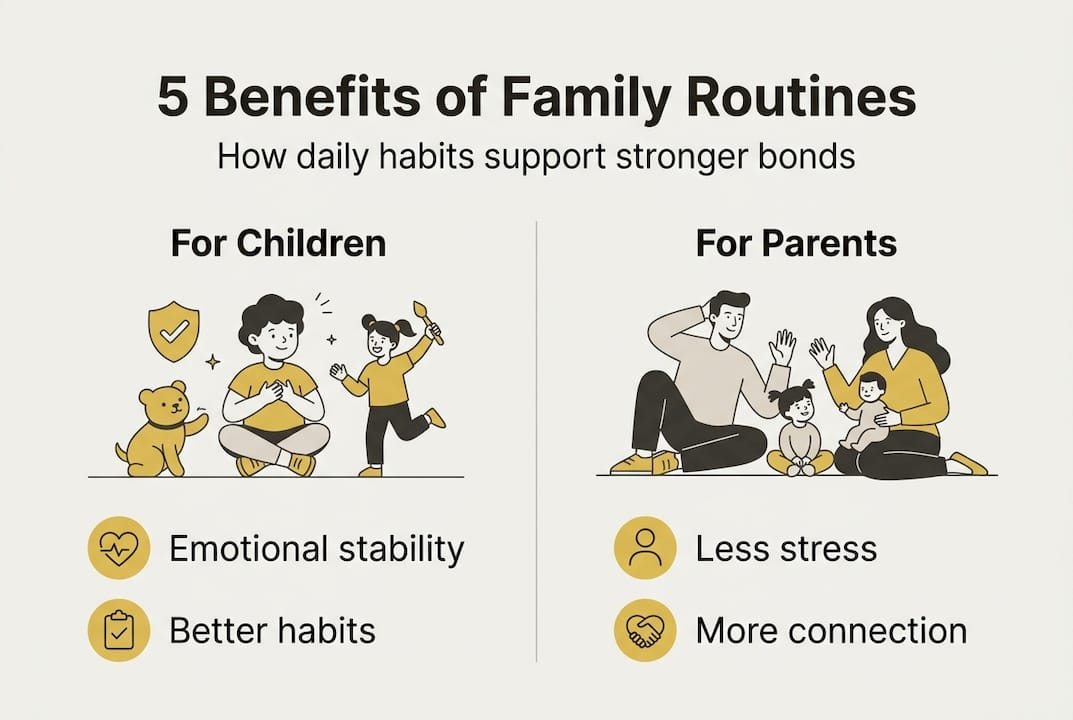 5 Benefits of Family Routines

How daily habits support stronger bonds

For Children

Emotional stability

Better habits

For Parents

Less stress

More connection